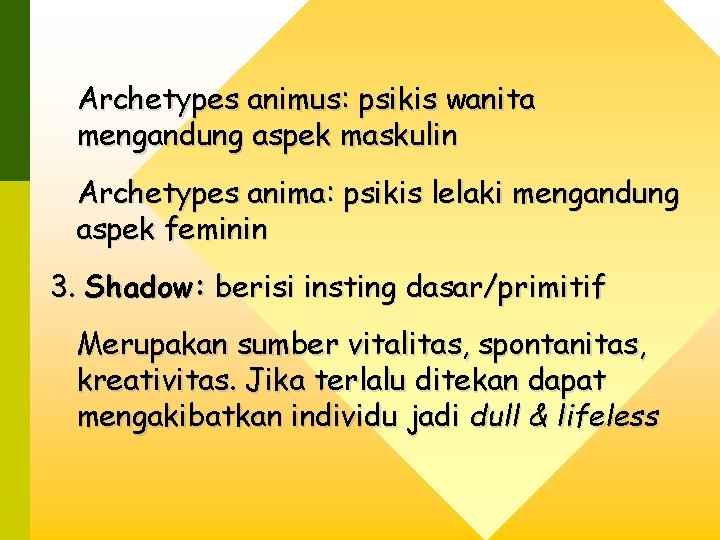 Archetypes animus: psikis wanita mengandung aspek maskulin

Archetypes anima: psikis lelaki mengandung aspek feminin

3. Shadow: berisi insting dasar/primitif

Merupakan sumber vitalitas, spontanitas, kreativitas. Jika terlalu ditekan dapat mengakibatkan individu jadi dull & lifeless